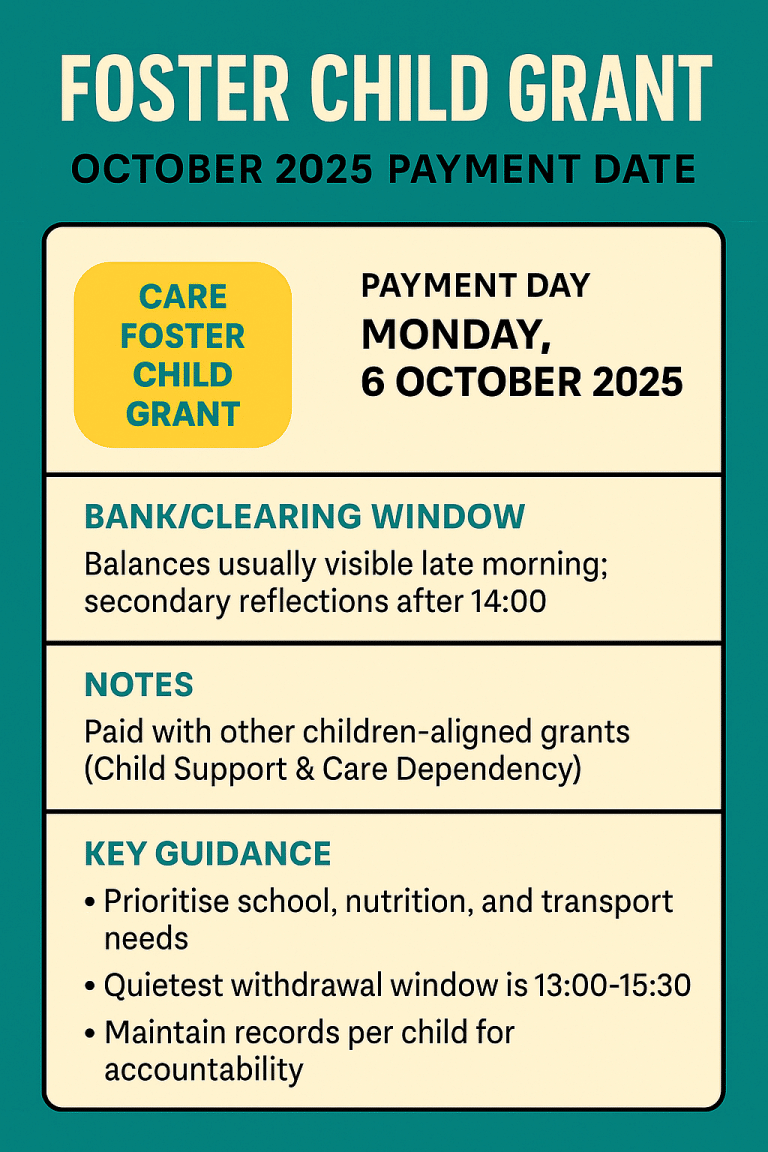 FOSTER CHILD GRANT

OCTOBER 2025 PAYMENT DATE

CARE FOSTER CHILD GRANT

PAYMENT DAY
MONDAY,
6 OCTOBER 2025

BANK/CLEARING WINDOW

Balances usually visible late morning; secondary reflections after 14:00

NOTES

Paid with other children-aligned grants (Child Support & Care Dependency)

KEY GUIDANCE

• Prioritise school, nutrition, and transport needs
• Quietest withdrawal window is 13:00-15:30
• Maintain records per child for accountability